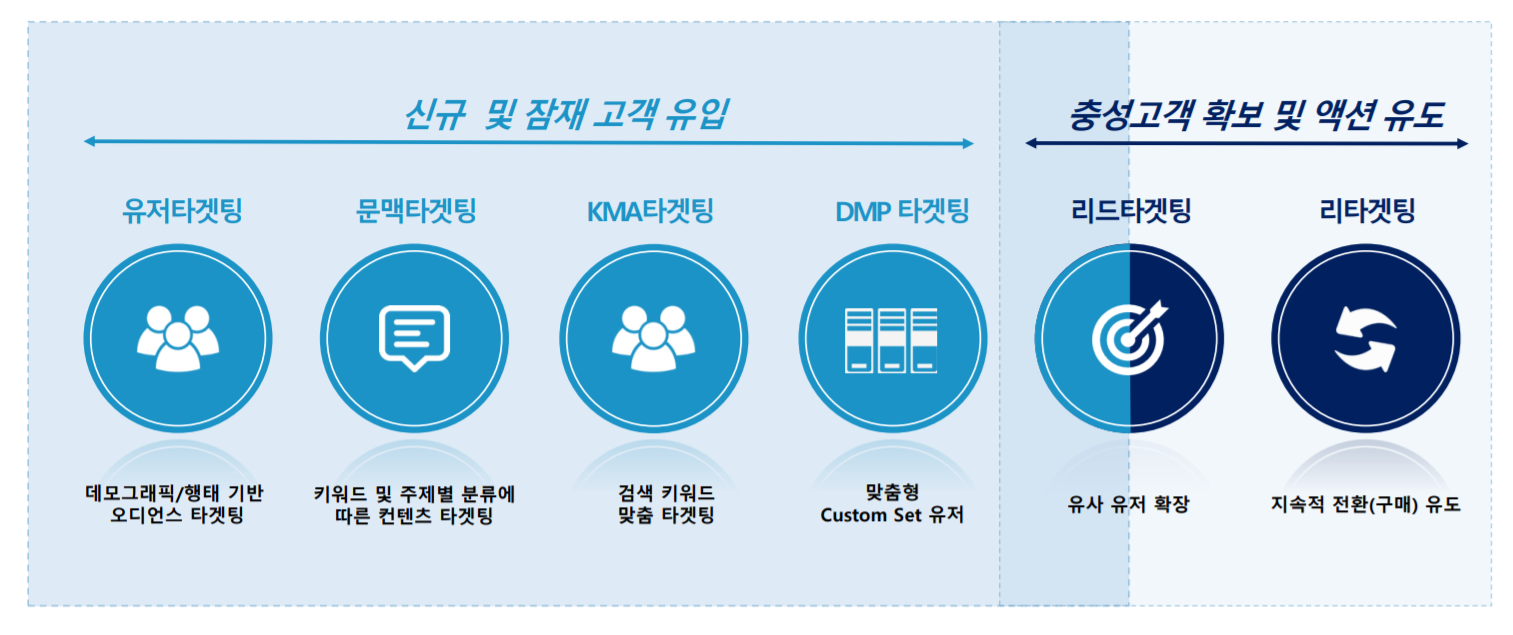 신규 및 잠재 고객 유입

충성고객 확보 및 액션 유도

유저타겟팅

문맥타겟팅

KMA타겟팅

DMP 타겟팅

리드타겟팅

리타겟팅

데모그래픽/행태 기반 오디언스 타겟팅

키워드 및 주제별 분류에 따른 컨텐츠 타겟팅

검색 키워드 맞춤 타겟팅

맞춤형 Custom Set 유저

유사 유저 확장

지속적 전환(구매) 유도